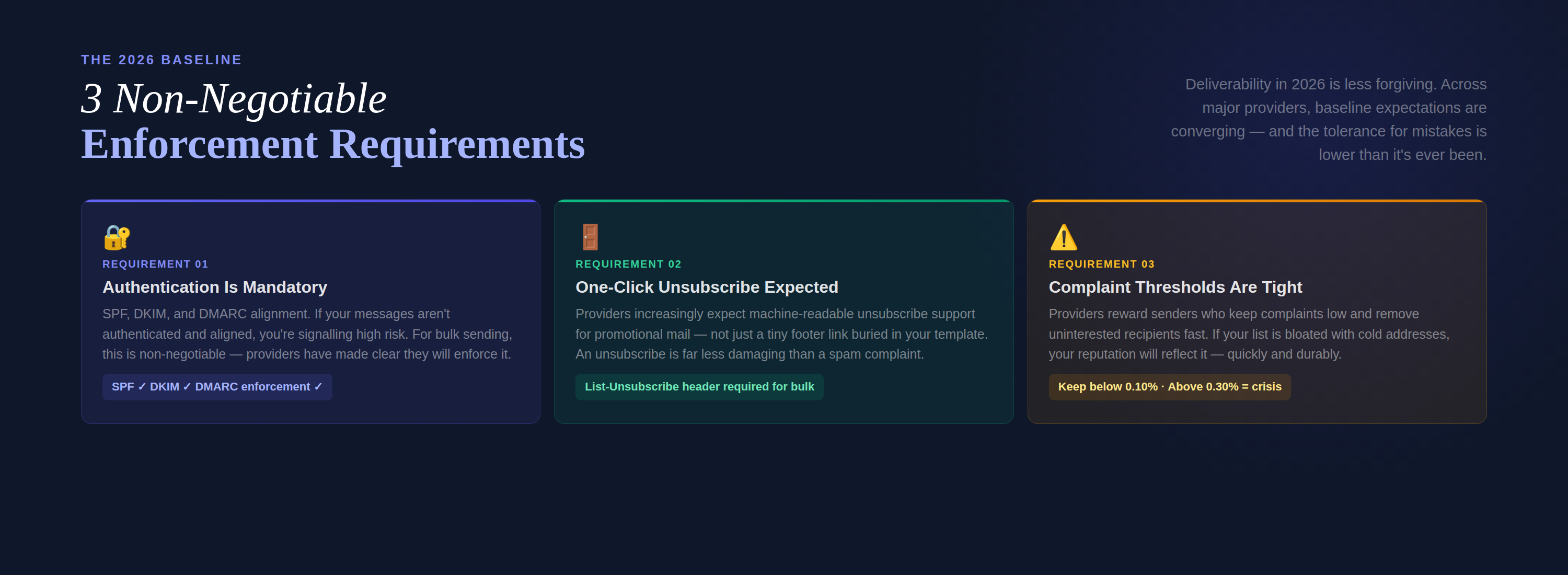 THE 2026 BASELINE

3 Non-Negotiable Enforcement Requirements

Deliverability in 2026 is less forgiving. Across major providers, baseline expectations are converging — and the tolerance for mistakes is lower than it's ever been.

REQUIREMENT 01

Authentication Is Mandatory

SPF, DKIM, and DMARC alignment. If your messages aren't authenticated and aligned, you're signalling high risk. For bulk sending, this is non-negotiable — providers have made clear they will enforce it.

SPF ✓ DKIM ✓ DMARC enforcement ✓

REQUIREMENT 02

One-Click Unsubscribe Expected

Providers increasingly expect machine-readable unsubscribe support for promotional mail — not just a tiny footer link buried in your template. An unsubscribe is far less damaging than a spam complaint.

List-Unsubscribe header required for bulk

REQUIREMENT 03

Complaint Thresholds Are Tight

Providers reward senders who keep complaints low and remove uninterested recipients fast. If your list is bloated with cold addresses, your reputation will reflect it — quickly and durably.

Keep below 0.10% · Above 0.30% = crisis